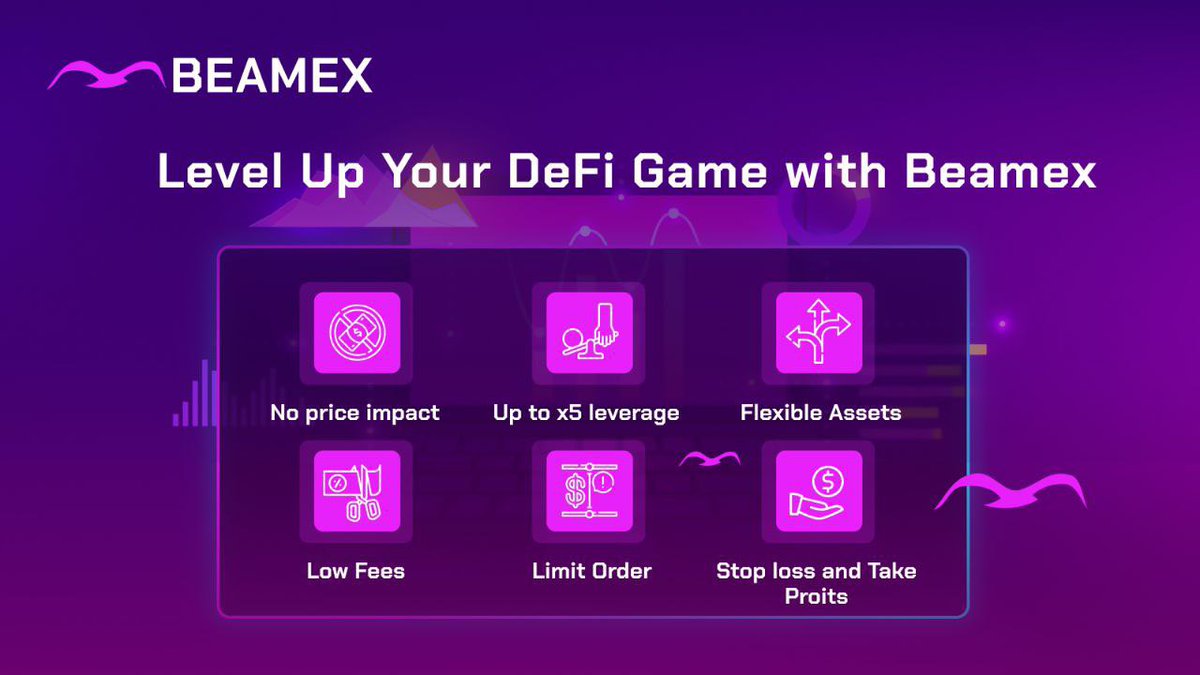 BEAMEX

Level Up Your DeFi Game with Beamex

No price impact

Up to x5 leverage

Flexible Assets

Low Fees

Limit Order

Stop loss and Take Proits